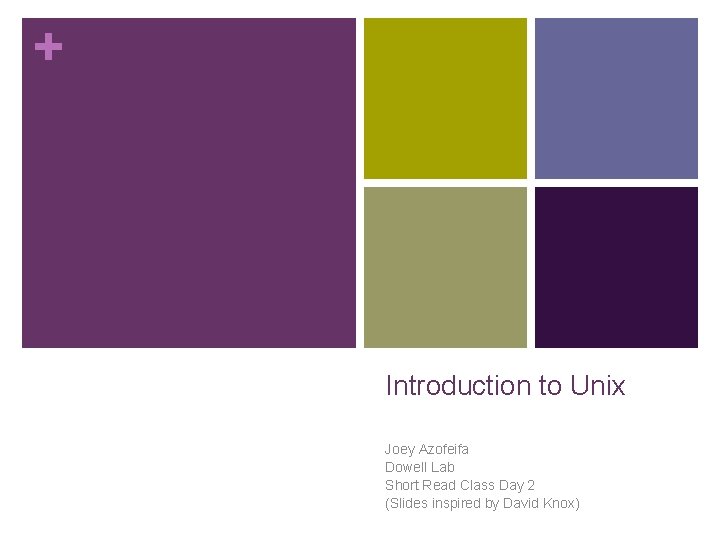 +

Introduction to Unix

Joey Azofeifa
Dowell Lab
Short Read Class Day 2
(Slides inspired by David Knox)